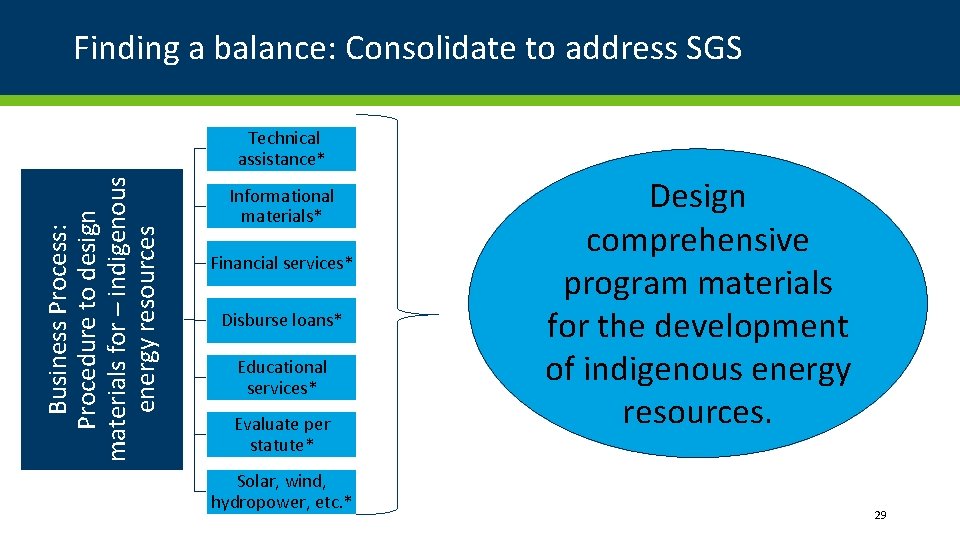 Finding a balance: Consolidate to address SGS

Business Process: Procedure to design materials for – indigenous energy resources

Technical assistance*

Informational materials*

Financial services*

Disburse loans*

Educational services*

Evaluate per statute*

Solar, wind, hydropower, etc.*

Design comprehensive program materials for the development of indigenous energy resources.

29